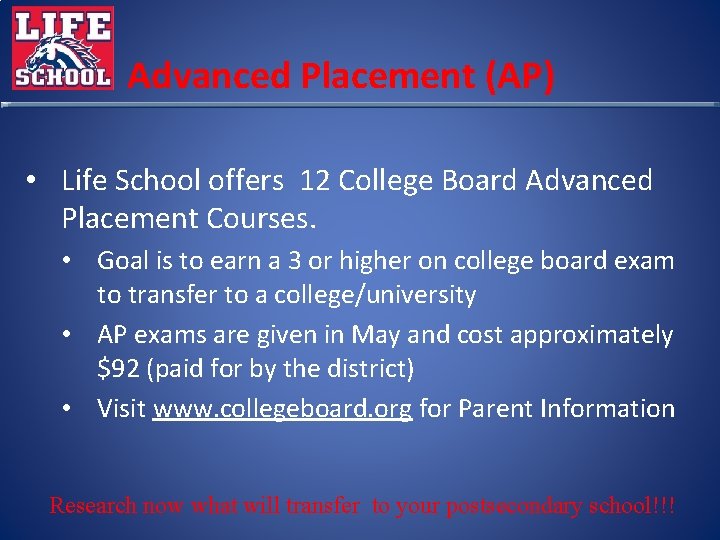 LIFE SCHOOL

Advanced Placement (AP)

• Life School offers 12 College Board Advanced Placement Courses.

• Goal is to earn a 3 or higher on college board exam to transfer to a college/university

• AP exams are given in May and cost approximately \$92 (paid for by the district)

• Visit www.collegeboard.org for Parent Information

Research now what will transfer to your postsecondary school!!!